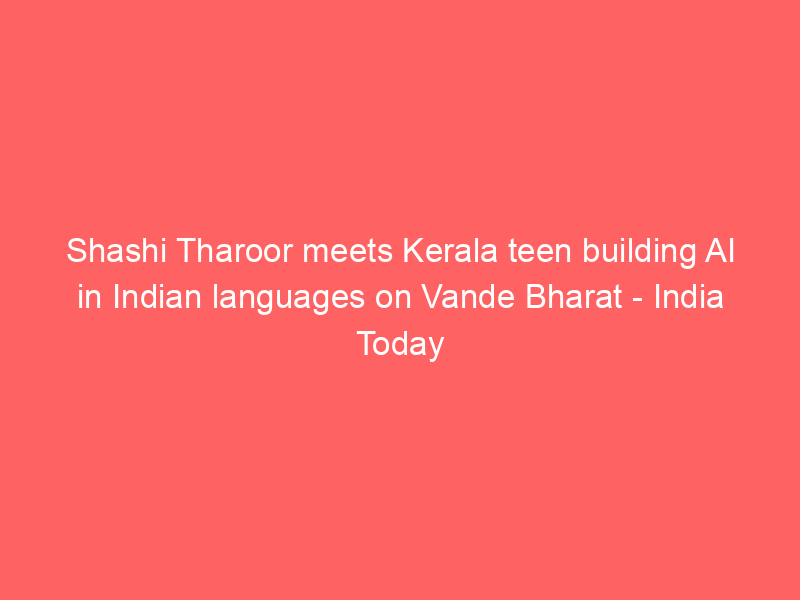 Shashi Tharoor meets Kerala teen building AI in Indian languages on Vande Bharat - India Today